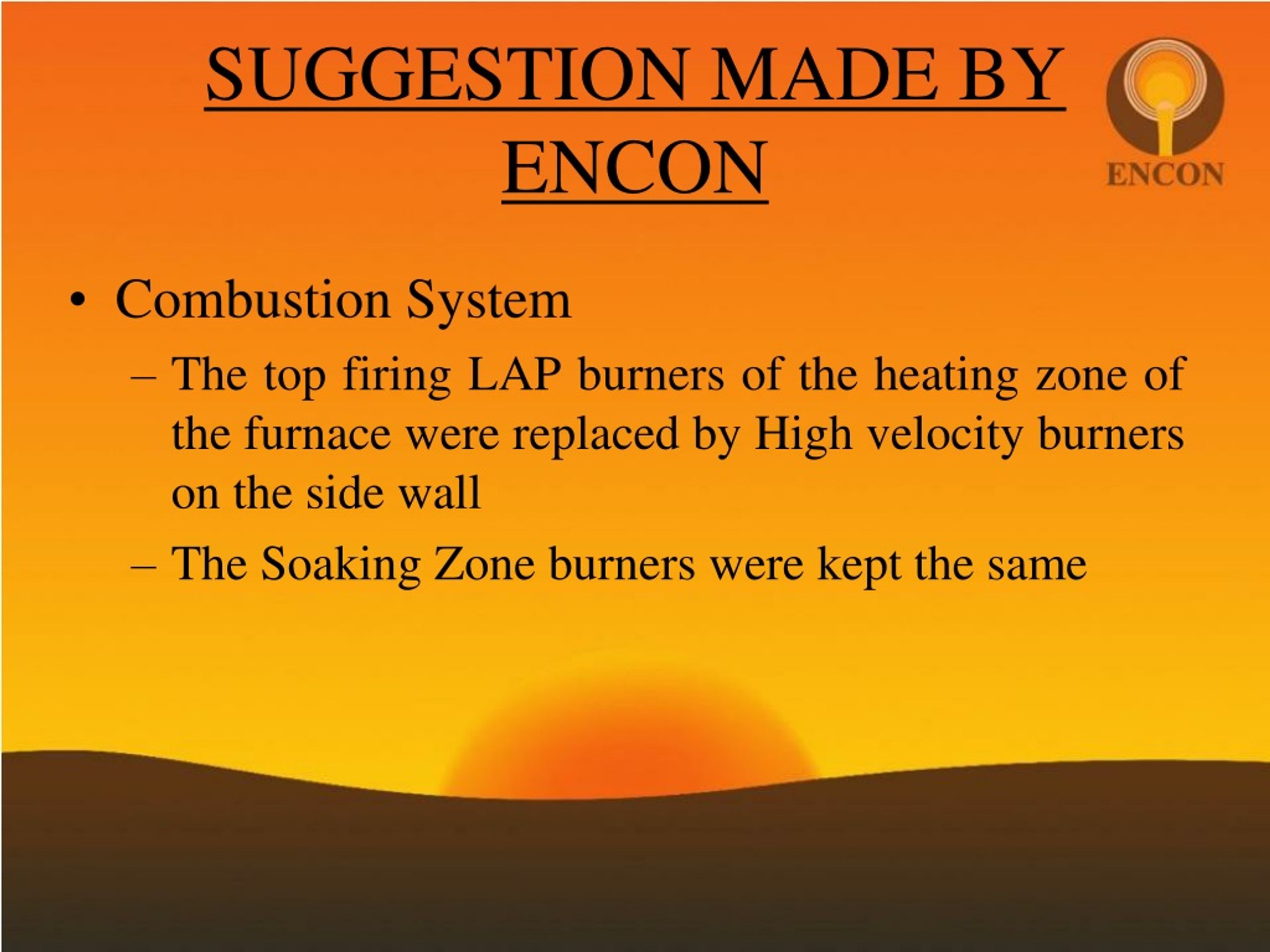 SUGGESTION MADE BY ENCON

ENCON

• Combustion System

– The top firing LAP burners of the heating zone of the furnace were replaced by High velocity burners on the side wall

– The Soaking Zone burners were kept the same